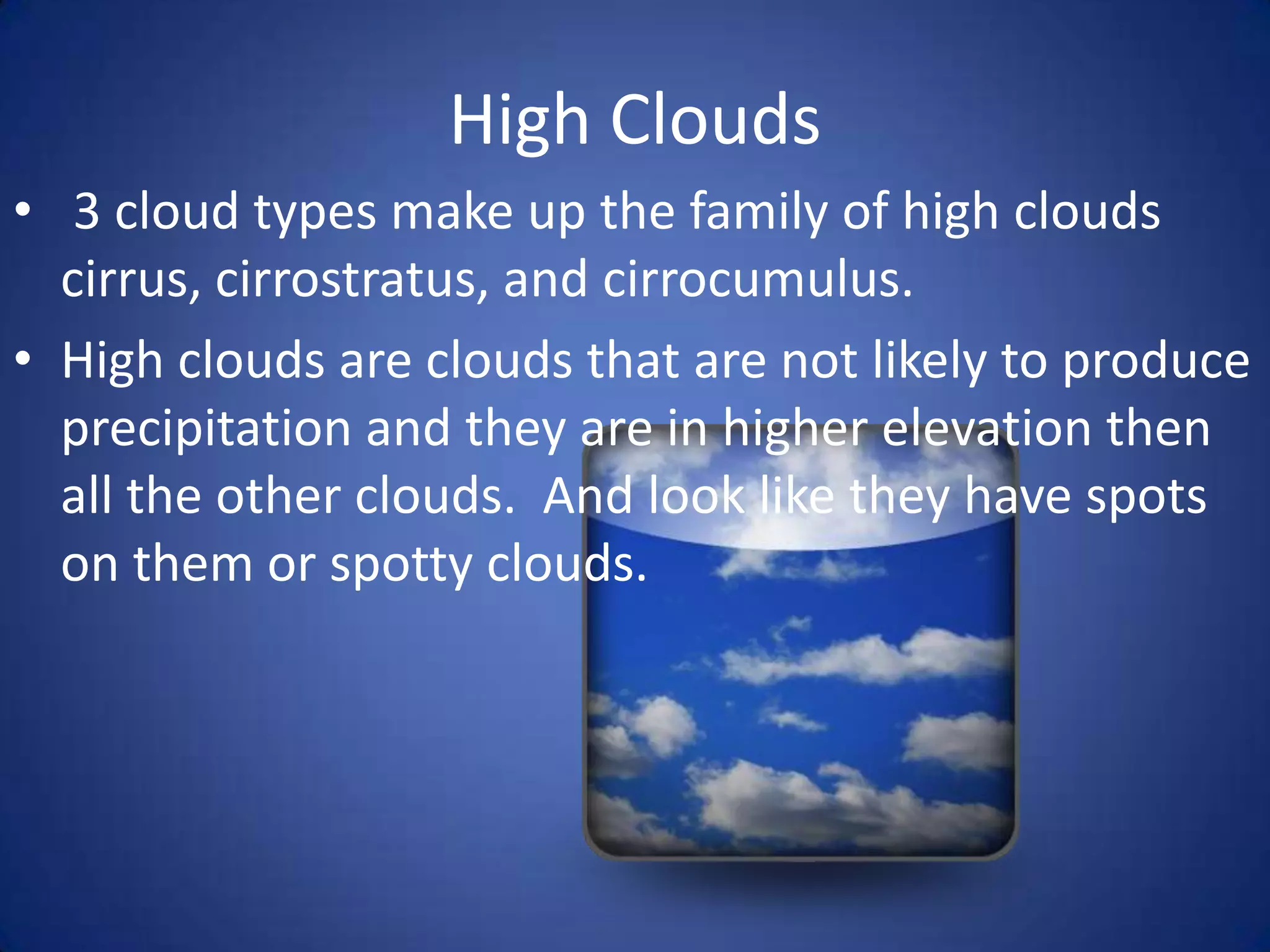 High Clouds

• 3 cloud types make up the family of high clouds cirrus, cirrostratus, and cirrocumulus.

• High clouds are clouds that are not likely to produce precipitation and they are in higher elevation then all the other clouds. And look like they have spots on them or spotty clouds.